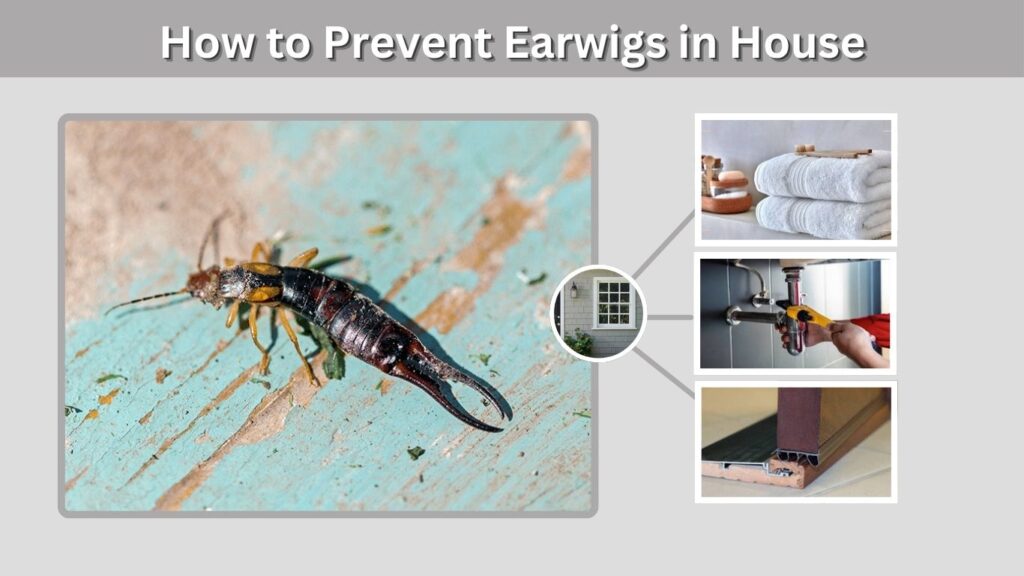 How to Prevent Earwigs in House